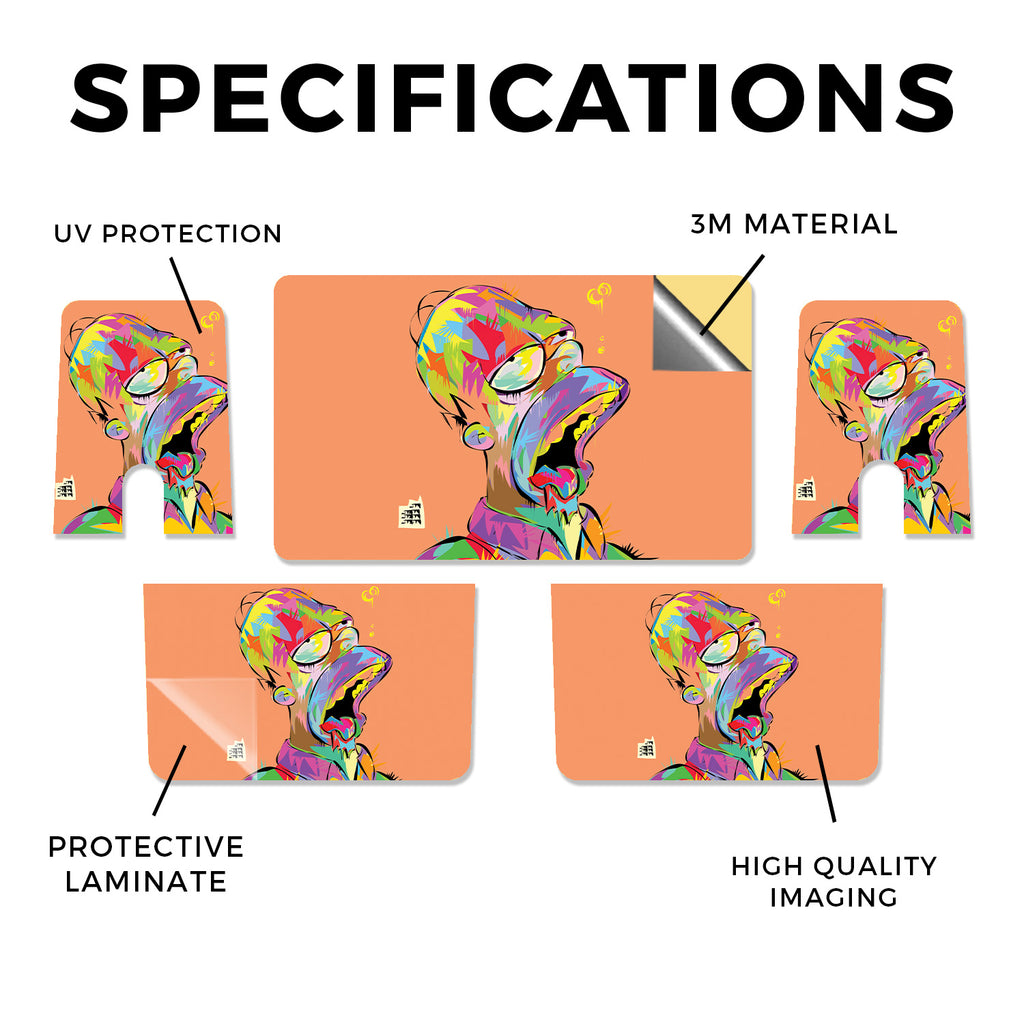 SPECIFICATIONS

UV PROTECTION

3M MATERIAL

PROTECTIVE LAMINATE

HIGH QUALITY IMAGING